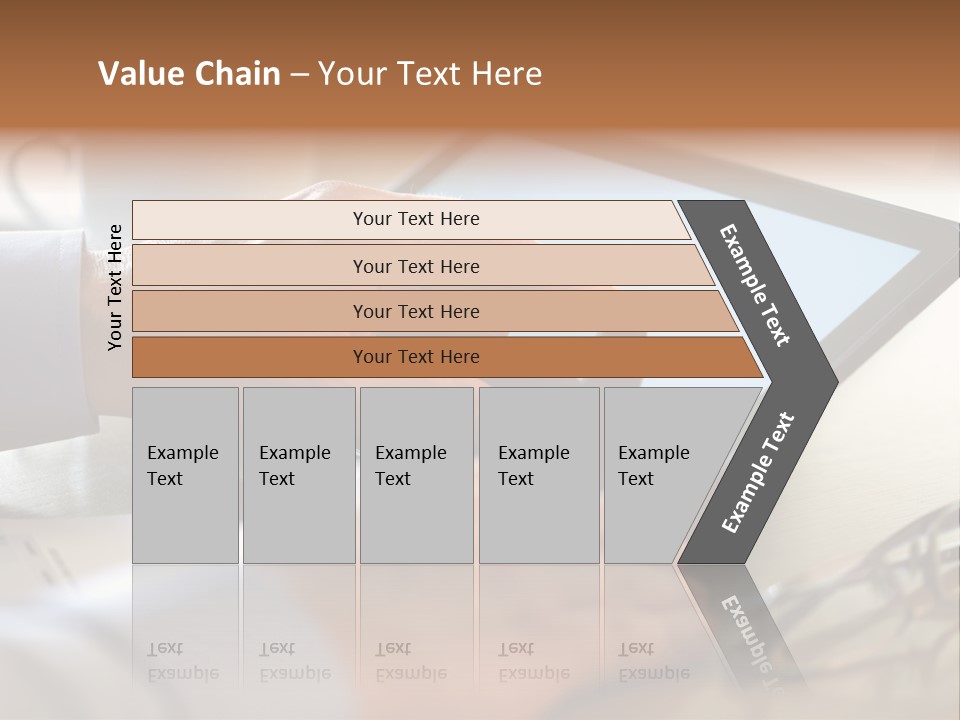 Value Chain – Your Text Here

Your Text Here

Your Text Here

Your Text Here

Your Text Here

Your Text Here

Example Text

Example Text

Example Text

Example Text

Example Text

Example Text

Example Text